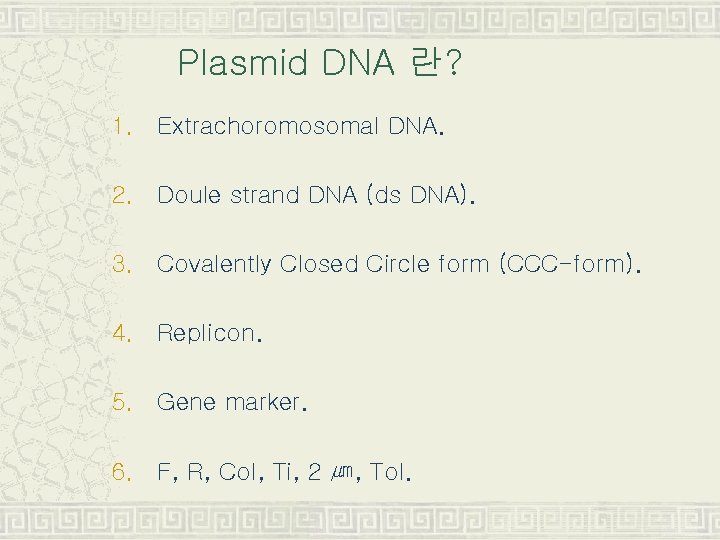 Plasmid DNA 란?

1. Extrachoromosomal DNA.

2. Doule strand DNA (ds DNA).

3. Covalently Closed Circle form (CCC-form).

4. Replicon.

5. Gene marker.

6. F, R, Col, Ti, 2 ㎛, Tol.